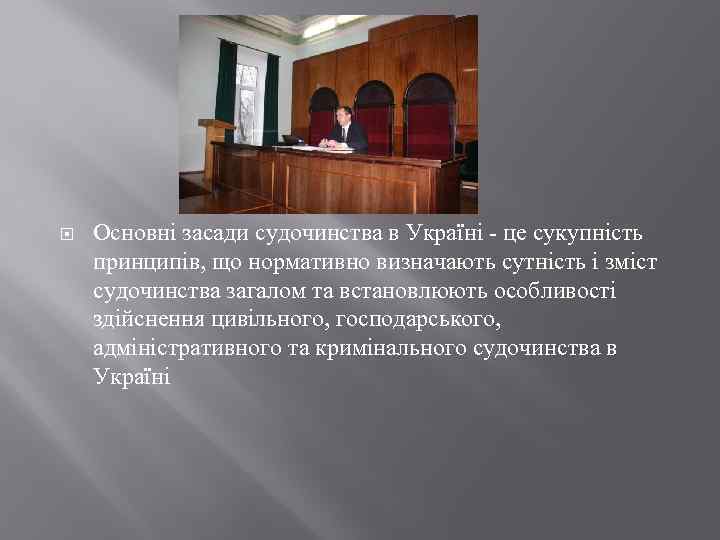 Основні засади судочинства в Україні - це сукупність принципів, що нормативно визначають сутність і зміст судочинства загалом та встановлюють особливості здійснення цивільного, господарського, адміністративного та кримінального судочинства в Україні